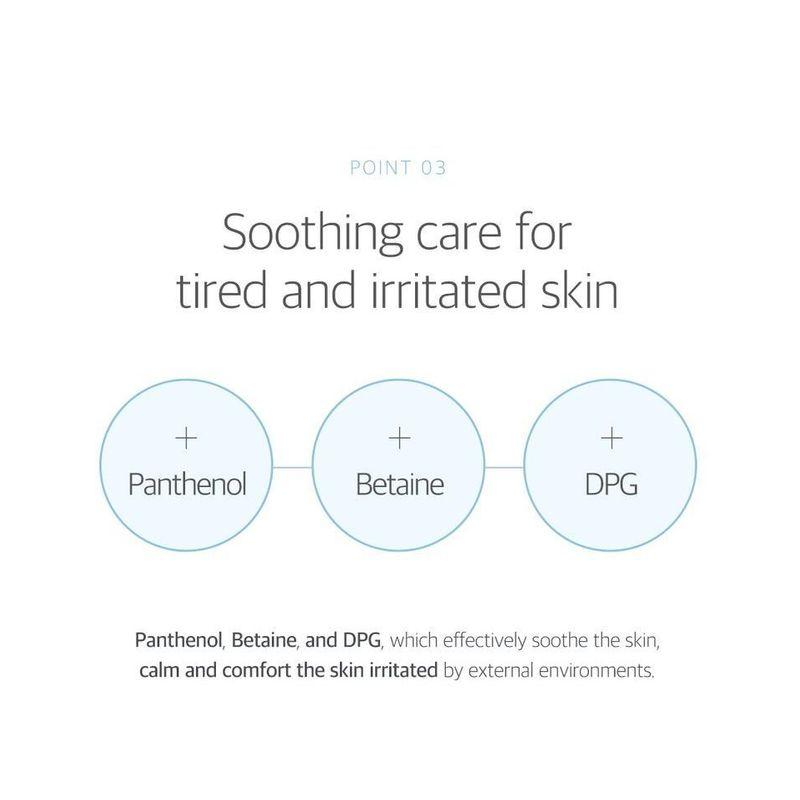 POINT 03

Soothing care for tired and irritated skin

+
Panthenol

+
Betaine

+
DPG

Panthenol, Betaine, and DPG, which effectively soothe the skin, calm and comfort the skin irritated by external environments.